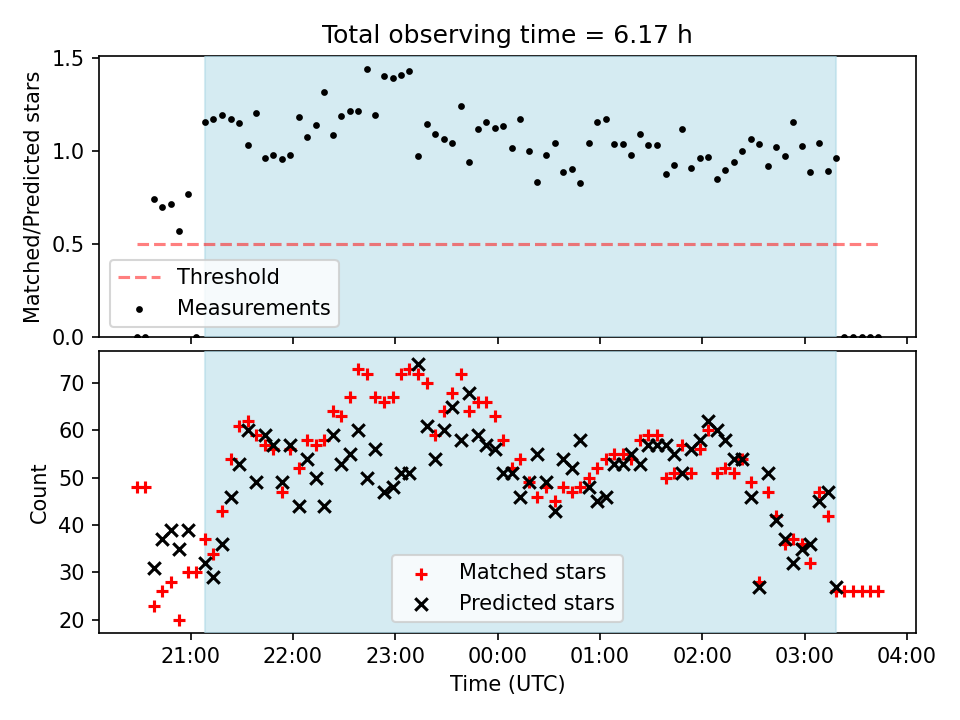 Total observing time = 6.17 h

Matched/Predicted stars

1.5
1.0
0.5
0.0

Threshold
Measurements

Count

70
60
50
40
30
20

Matched stars
Predicted stars

21:00
22:00
23:00
00:00
01:00
02:00
03:00
04:00

Time (UTC)